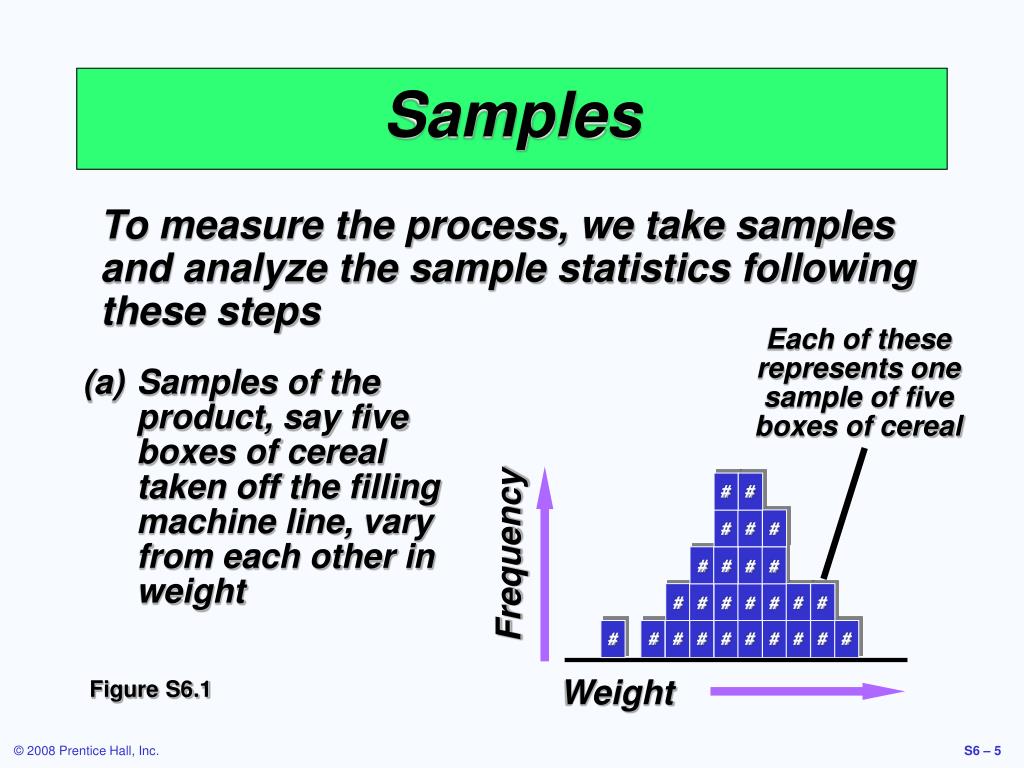 Samples

To measure the process, we take samples and analyze the sample statistics following these steps

(a) Samples of the product, say five boxes of cereal taken off the filling machine line, vary from each other in weight

Each of these represents one sample of five boxes of cereal

Frequency

# #
# # #
# # # #
# # # # # # #
# # # # # # # # # #

Weight

Figure S6.1

© 2008 Prentice Hall, Inc.

S6 – 5